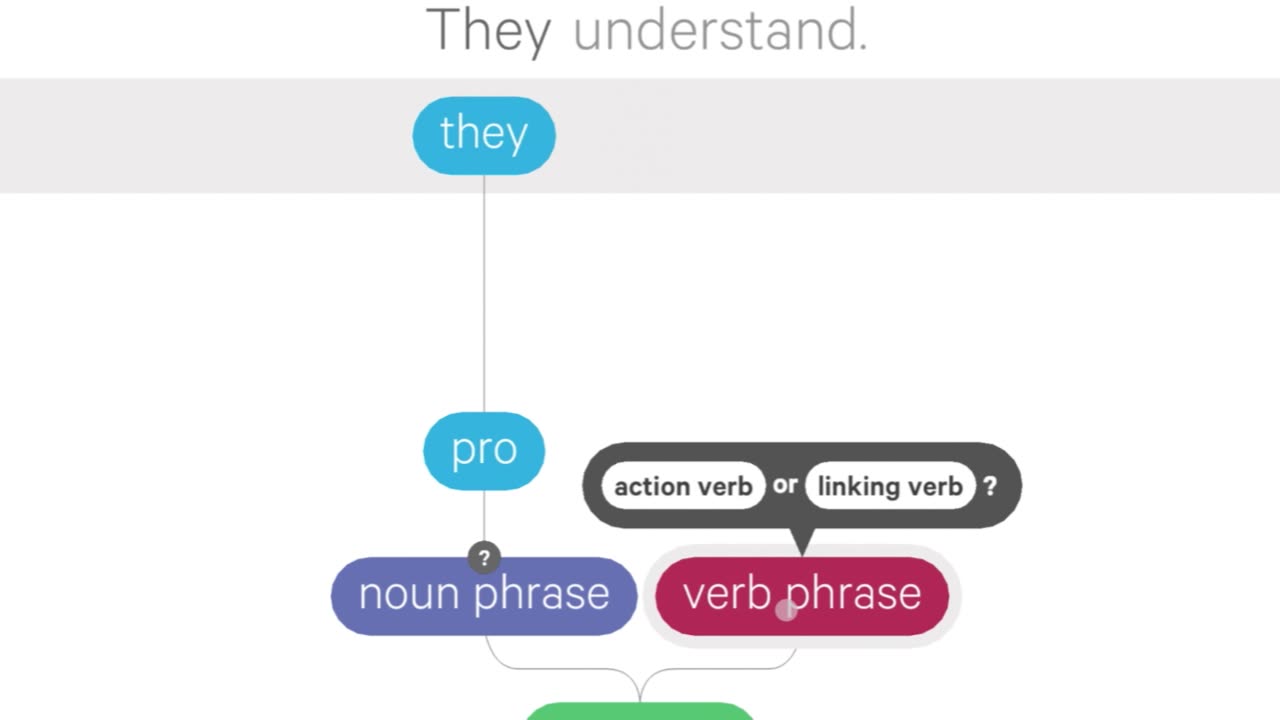 They understand.

they

pro

action verb or linking verb ?

?

noun phrase

verb phrase